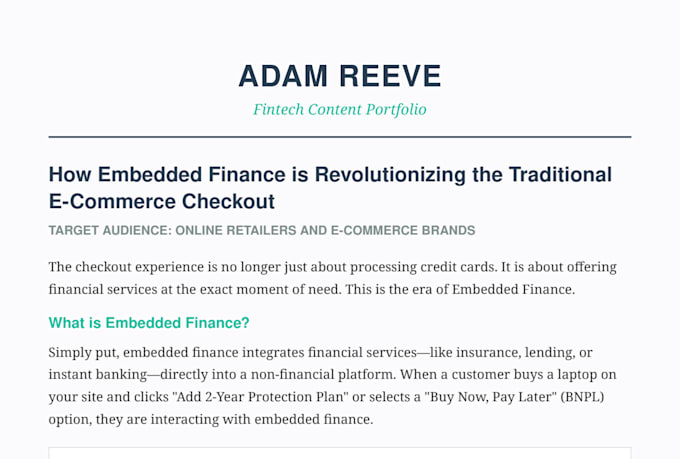 ADAM REEVE

Fintech Content Portfolio

How Embedded Finance is Revolutionizing the Traditional E-Commerce Checkout

TARGET AUDIENCE: ONLINE RETAILERS AND E-COMMERCE BRANDS

The checkout experience is no longer just about processing credit cards. It is about offering financial services at the exact moment of need. This is the era of Embedded Finance.

What is Embedded Finance?

Simply put, embedded finance integrates financial services—like insurance, lending, or instant banking—directly into a non-financial platform. When a customer buys a laptop on your site and clicks "Add 2-Year Protection Plan" or selects a "Buy Now, Pay Later" (BNPL) option, they are interacting with embedded finance.